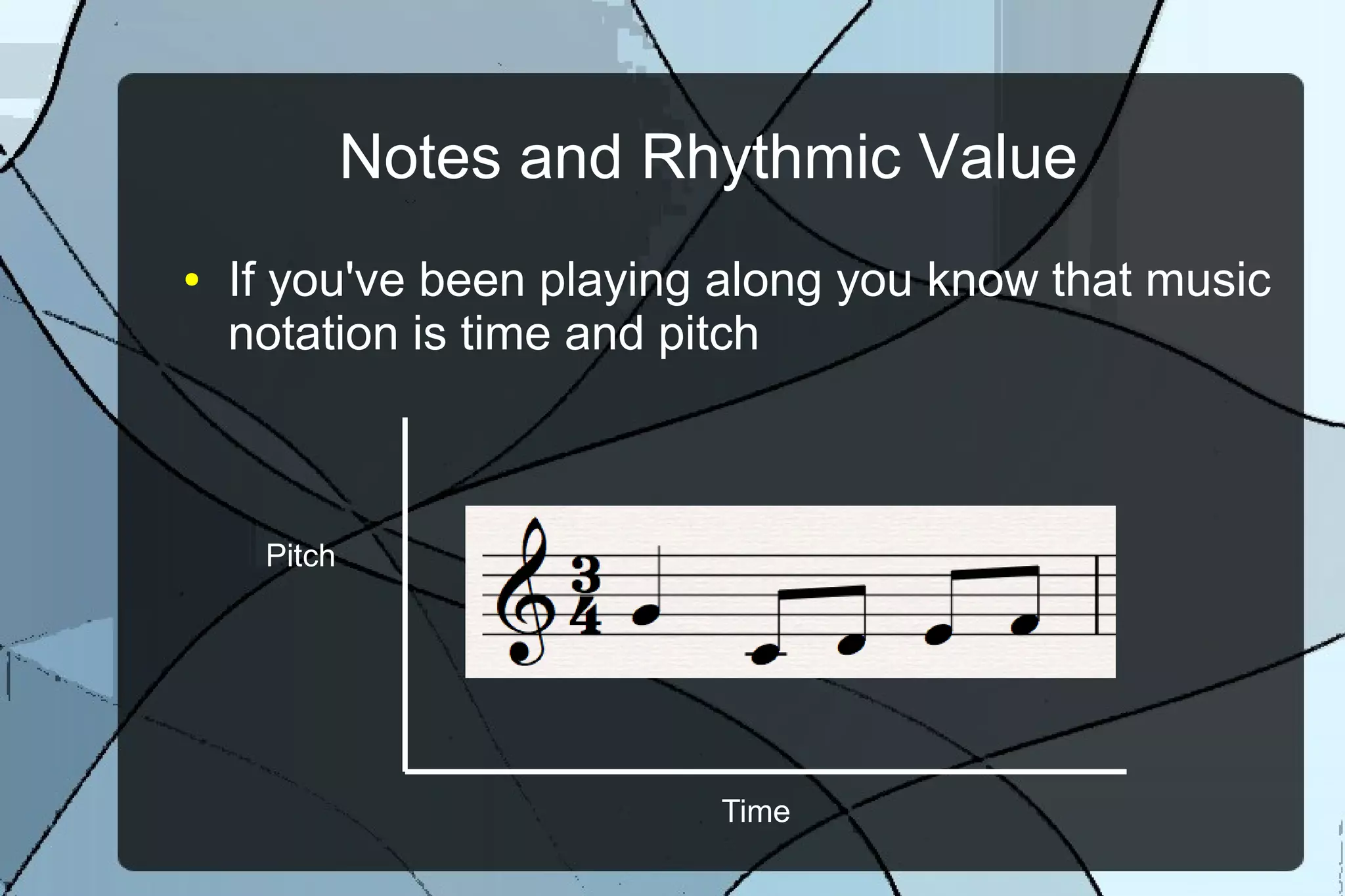 Notes and Rhythmic Value

• If you've been playing along you know that music notation is time and pitch

Pitch

$\frac{3}{4}$

Time